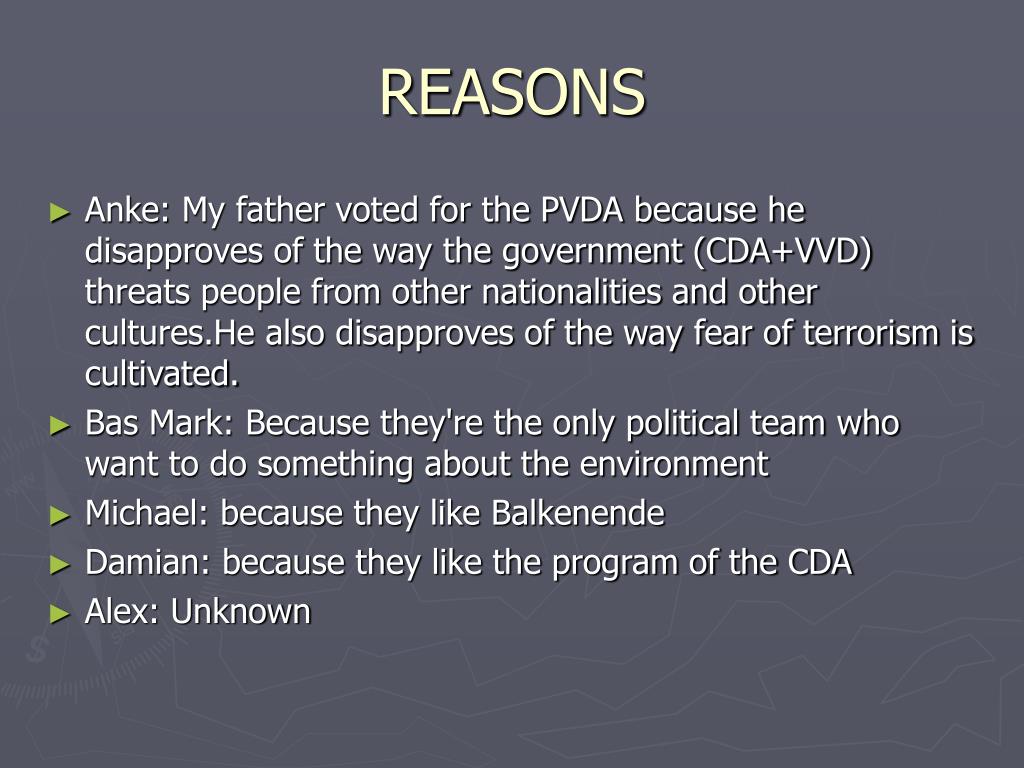 REASONS

► Anke: My father voted for the PVDA because he disapproves of the way the government (CDA+VVD) threats people from other nationalities and other cultures.He also disapproves of the way fear of terrorism is cultivated.

► Bas Mark: Because they're the only political team who want to do something about the environment

► Michael: because they like Balkenende

► Damian: because they like the program of the CDA

► Alex: Unknown